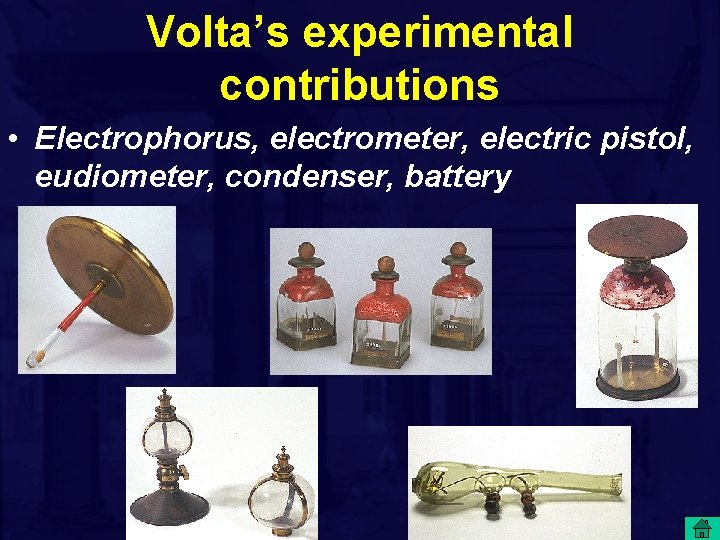 Volta's experimental contributions

• Electrophorus, electrometer, electric pistol, eudiometer, condenser, battery